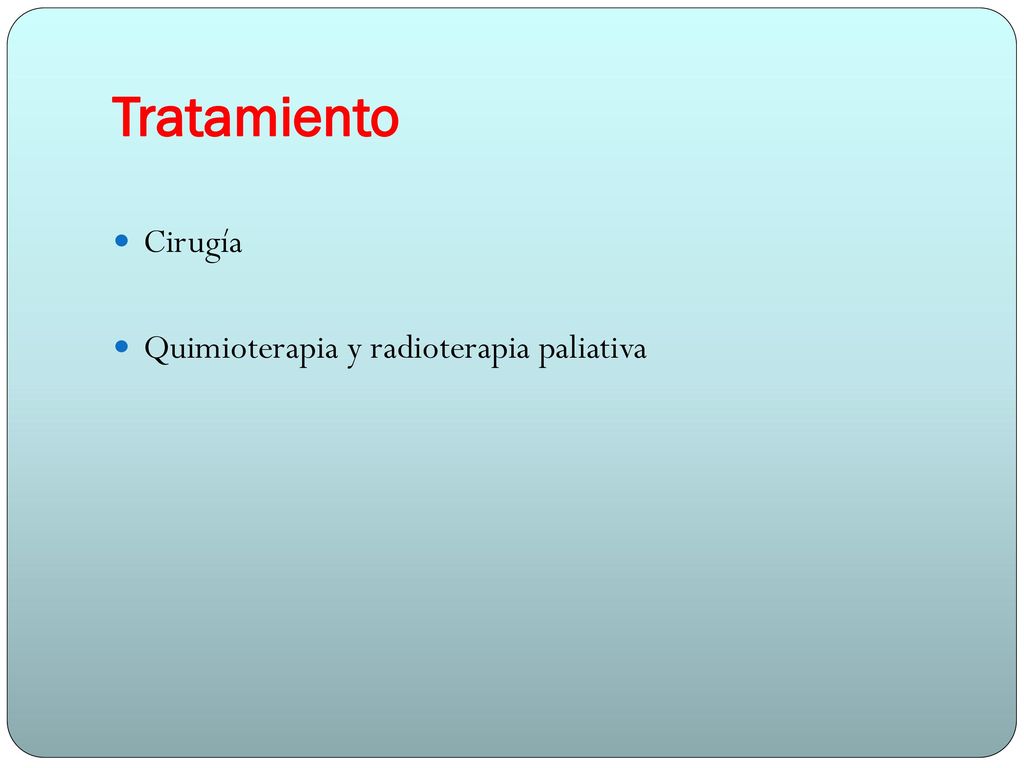 Tratamiento

Cirugía

Quimioterapia y radioterapia paliativa